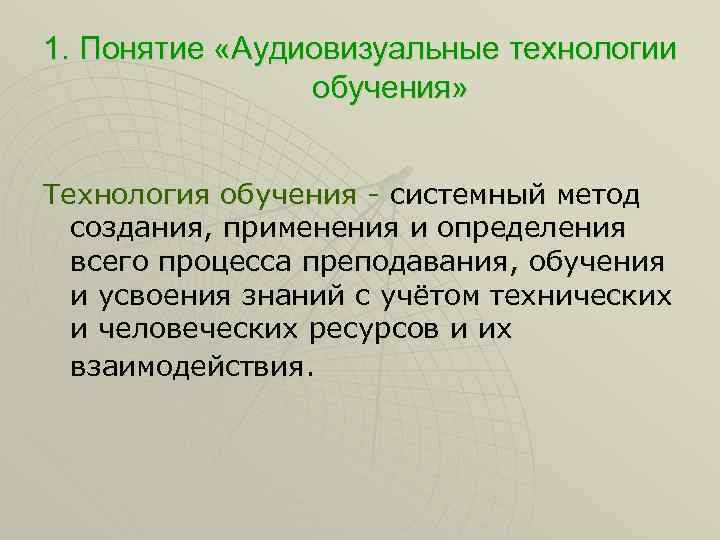 1. Понятие «Аудиовизуальные технологии обучения»

Технология обучения - системный метод создания, применения и определения всего процесса преподавания, обучения и усвоения знаний с учётом технических и человеческих ресурсов и их взаимодействия.